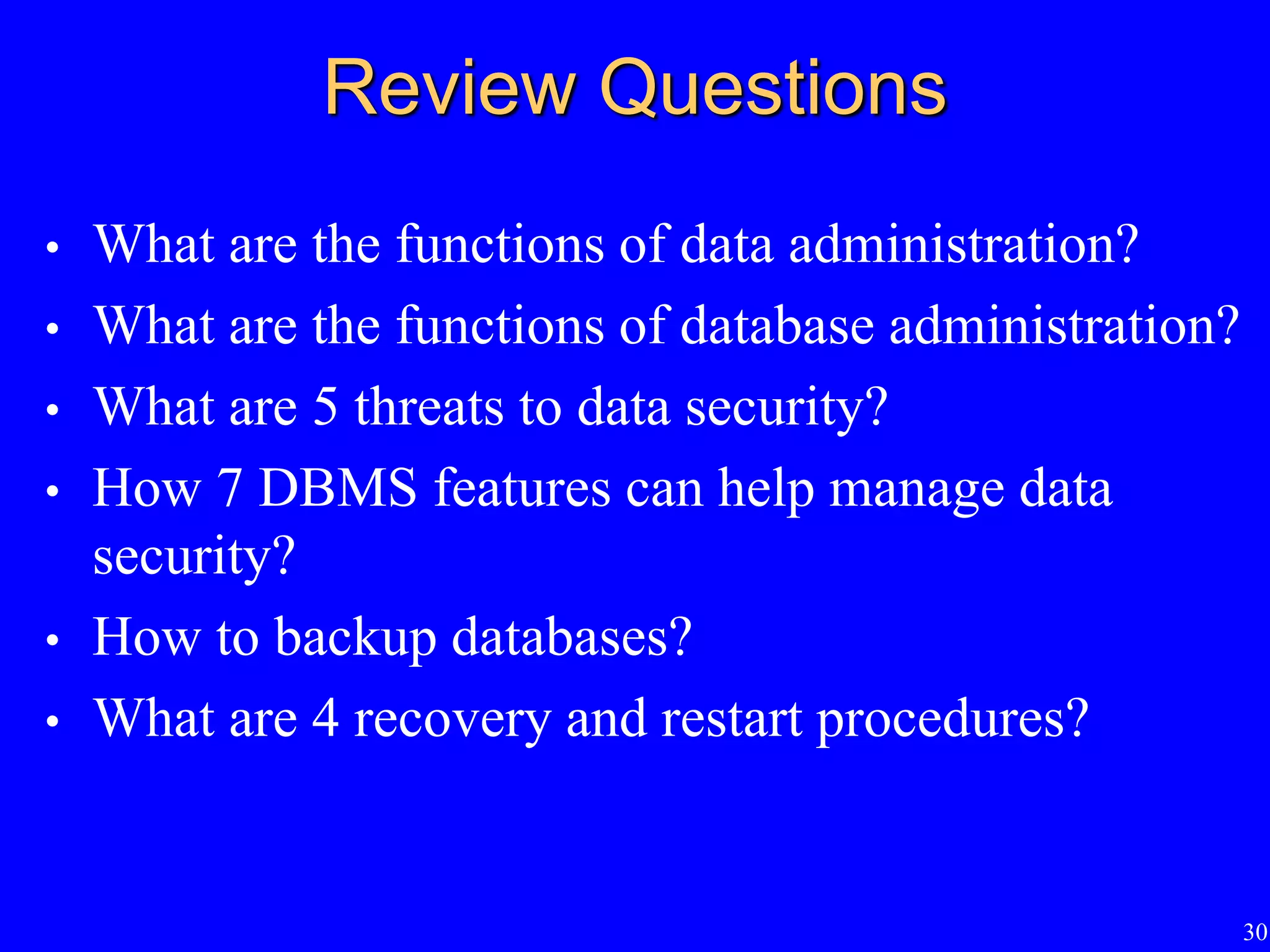 Review Questions

• What are the functions of data administration?
• What are the functions of database administration?
• What are 5 threats to data security?
• How 7 DBMS features can help manage data security?
• How to backup databases?
• What are 4 recovery and restart procedures?

30